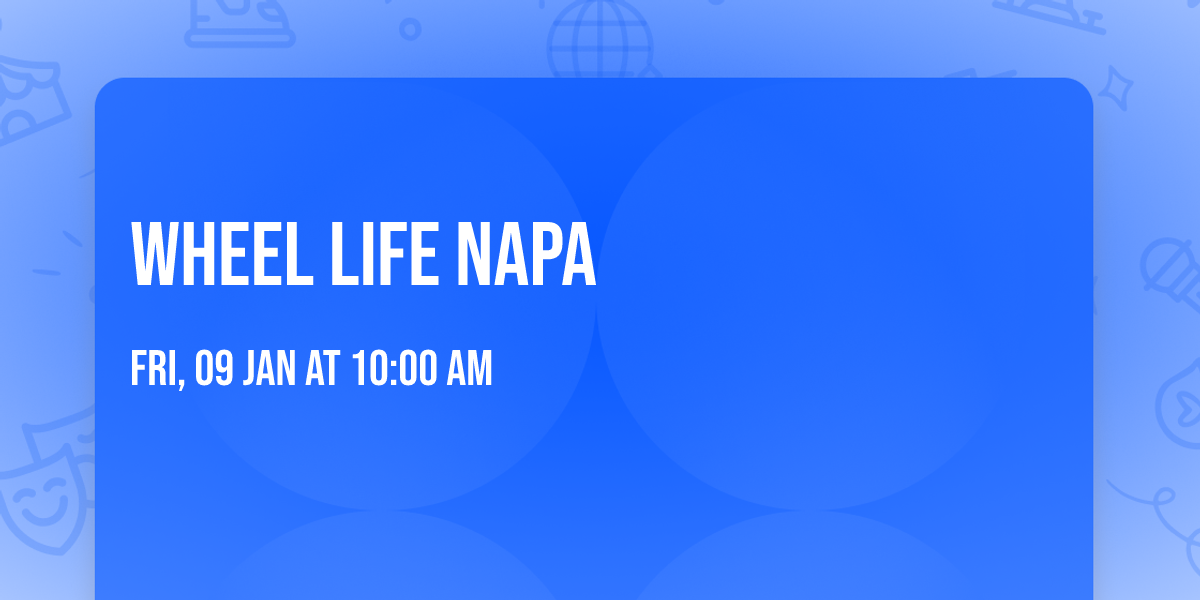 WHEEL LIFE NAPA

FRI, 09 JAN AT 10:00 AM